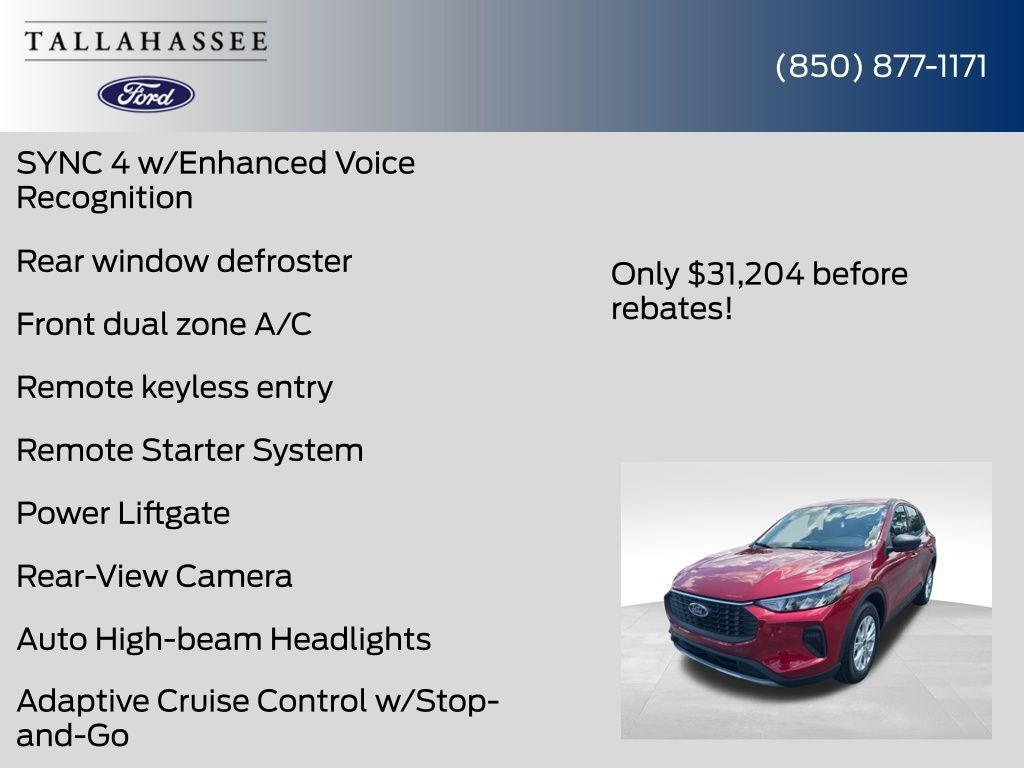 TALLAHASSEE

Ford

(850) 877-1171

SYNC 4 w/Enhanced Voice Recognition

Rear window defroster

Front dual zone A/C

Remote keyless entry

Remote Starter System

Power Liftgate

Rear-View Camera

Auto High-beam Headlights

Adaptive Cruise Control w/Stop-and-Go

Only $31,204 before rebates!